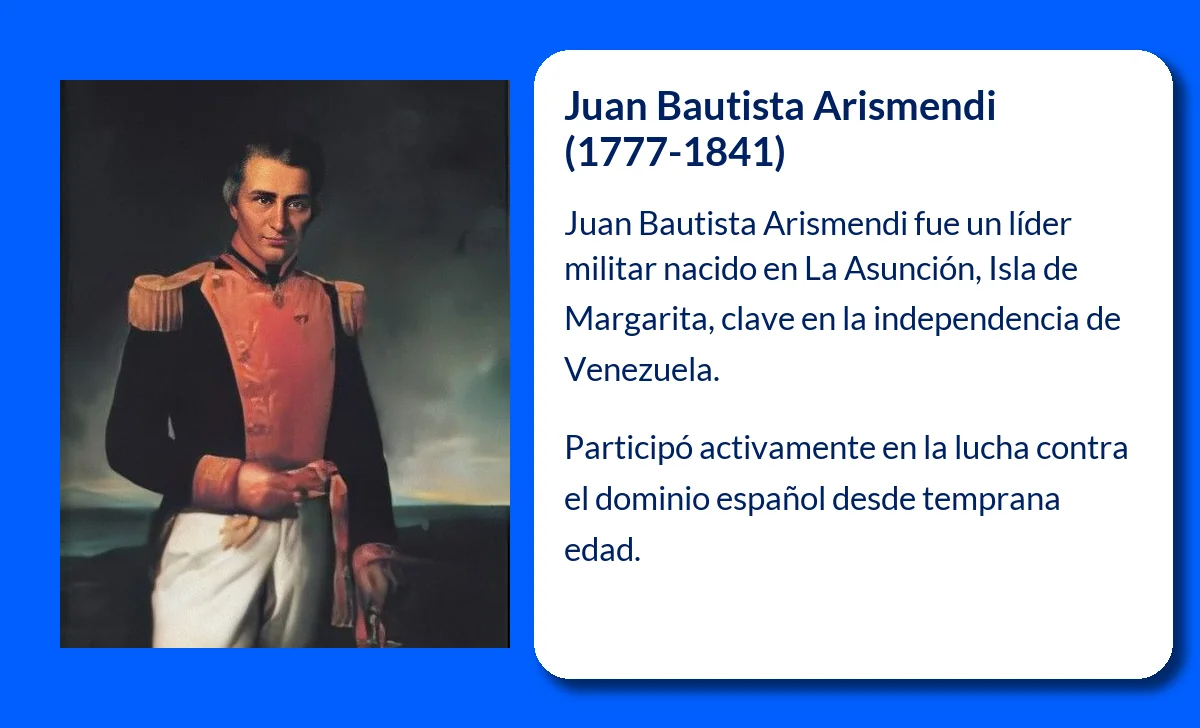 Juan Bautista Arismendi (1777-1841)

Juan Bautista Arismendi fue un líder militar nacido en La Asunción, Isla de Margarita, clave en la independencia de Venezuela.

Participó activamente en la lucha contra el dominio español desde temprana edad.